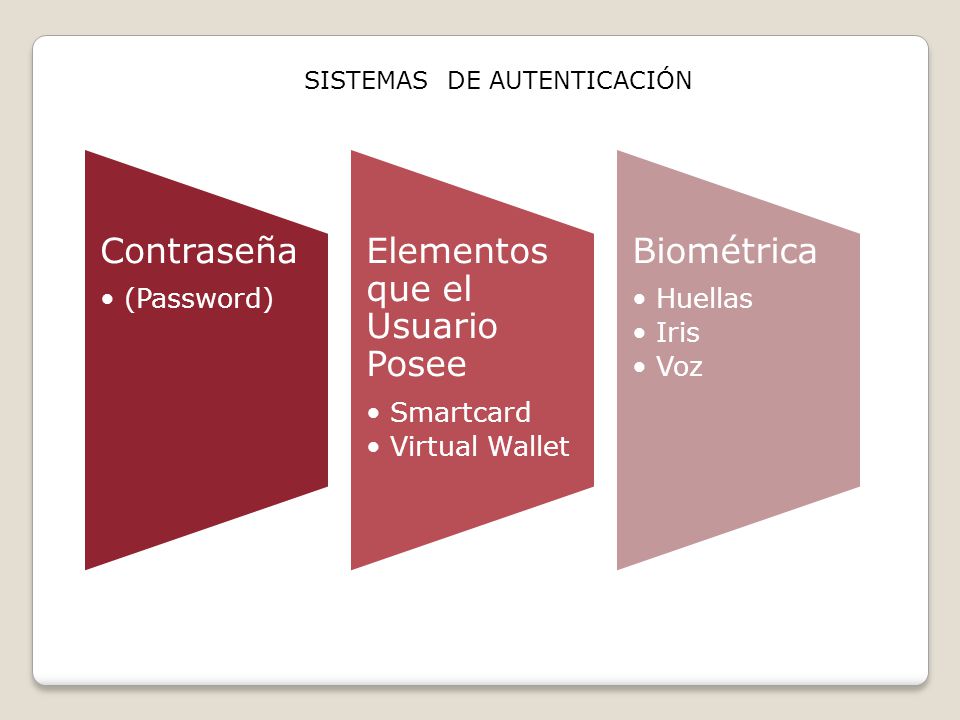 SISTEMAS DE AUTENTICACIÓN

Contraseña
• (Password)

Elementos que el Usuario Posee
• Smartcard
• Virtual Wallet

Biométrica
• Huellas
• Iris
• Voz